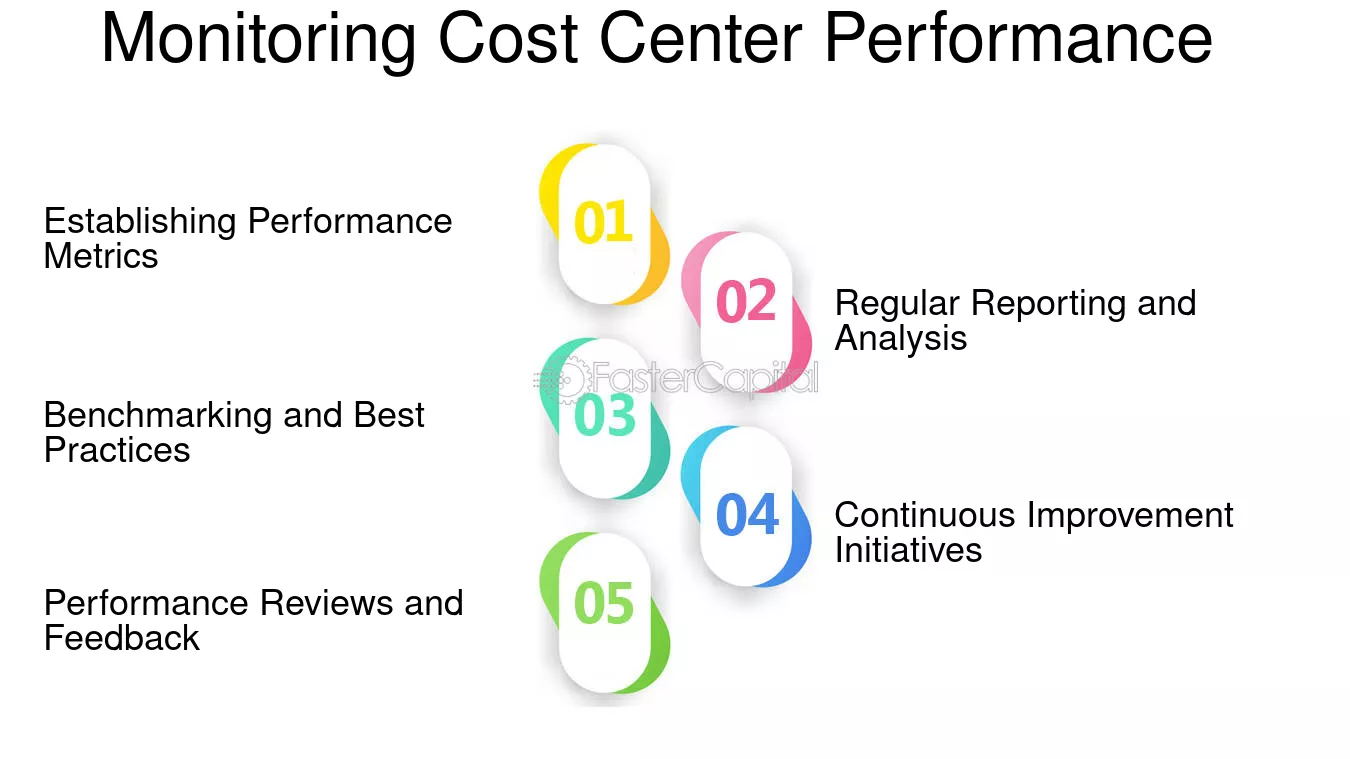 Monitoring Cost Center Performance

Establishing Performance Metrics

01

02

Regular Reporting and Analysis

Benchmarking and Best Practices

03

04

Continuous Improvement Initiatives

Performance Reviews and Feedback

05

FasterCapital